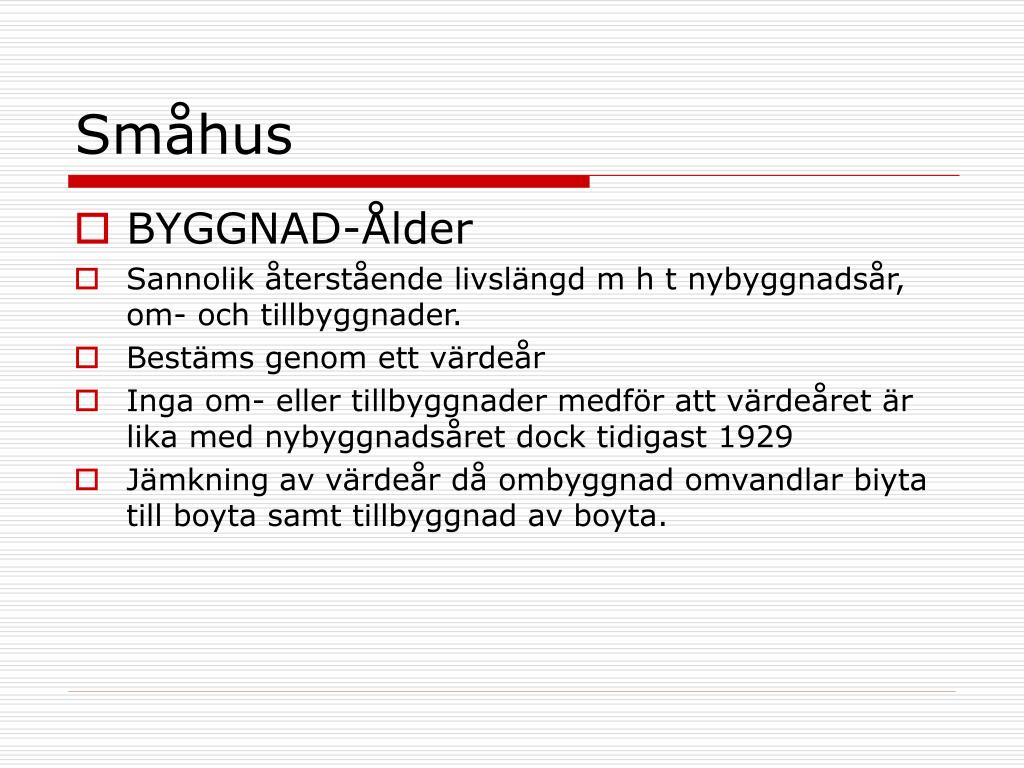 Småhus

BYGGNAD-Ålder

Sannolik återstående livslängd m h t nybyggnadsår, om- och tillbyggnader.

Bestäms genom ett värdeår

Inga om- eller tillbyggnader medför att värdeåret är lika med nybyggnadsåret dock tidigast 1929

Jämkning av värdeår då ombyggnad omvandlar biyta till boyta samt tillbyggnad av boyta.